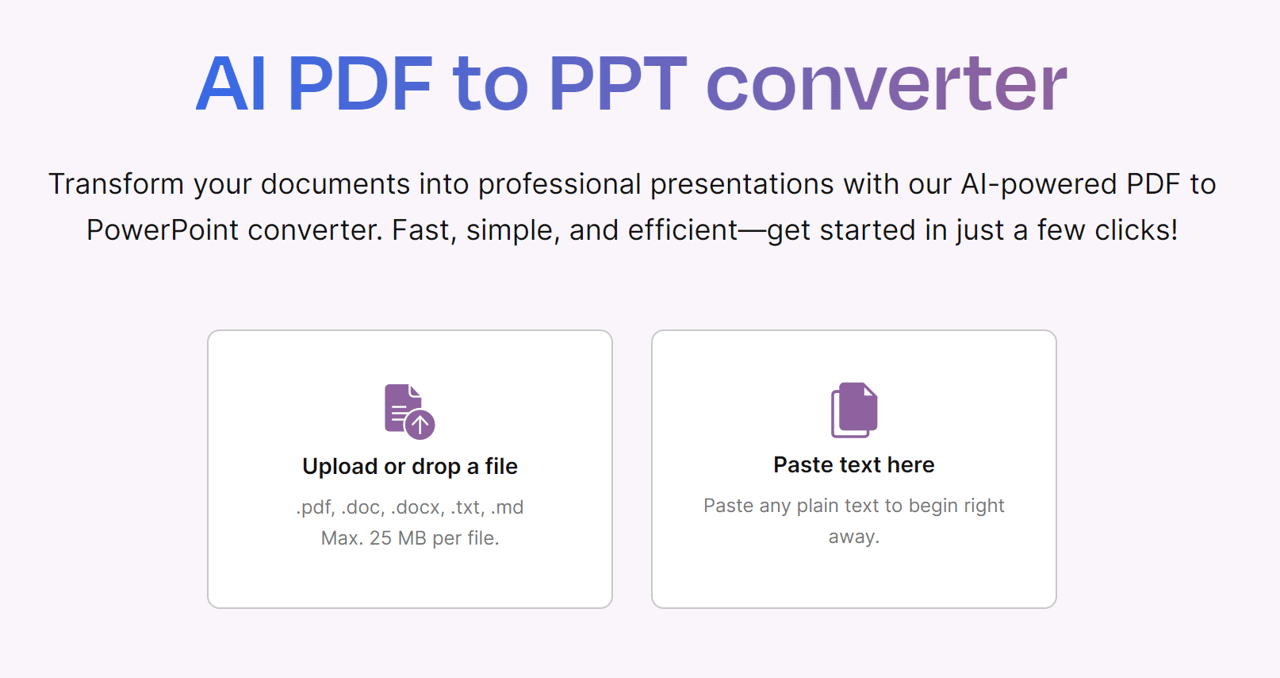 AI PDF to PPT converter

Transform your documents into professional presentations with our AI-powered PDF to PowerPoint converter. Fast, simple, and efficient—get started in just a few clicks!

Upload or drop a file

.pdf, .doc, .docx, .txt, .md
Max. 25 MB per file.

Paste text here

Paste any plain text to begin right away.